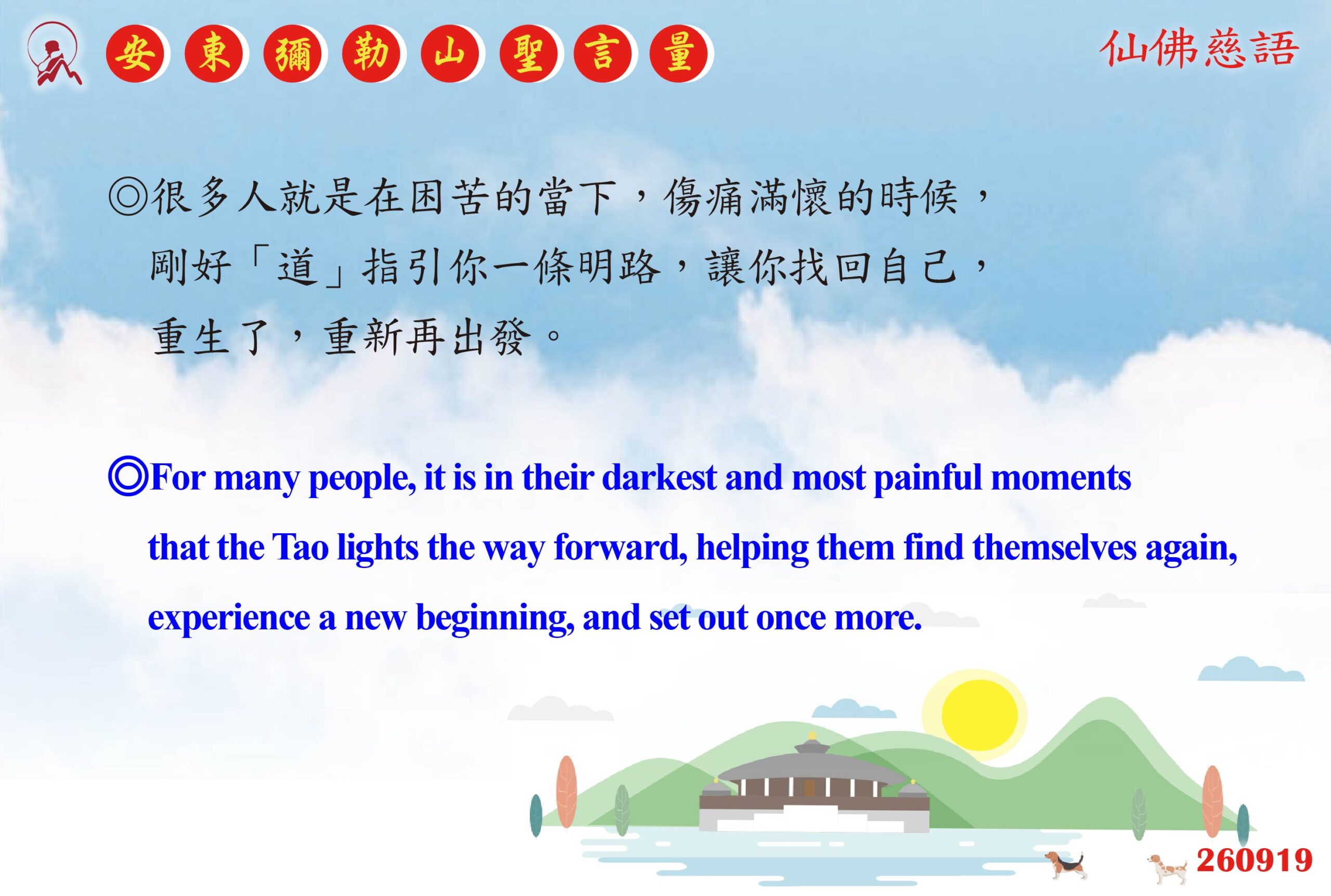 安東彌勒山聖言量

仙佛慈語

◎很多人就是在困苦的當下，傷痛滿懷的時候，剛好「道」指引你一條明路，讓你找回自己，重生了，重新再出發。

◎For many people, it is in their darkest and most painful moments that the Tao lights the way forward, helping them find themselves again, experience a new beginning, and set out once more.

260919